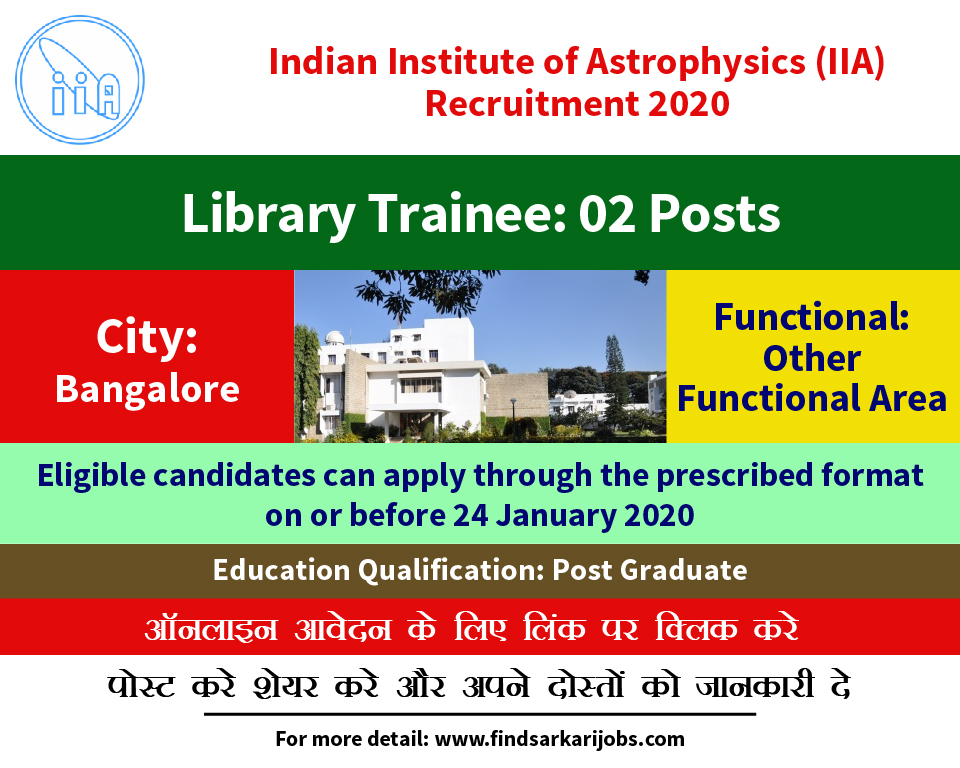 iiA

Indian Institute of Astrophysics (IIA) Recruitment 2020

Library Trainee: 02 Posts

City: Bangalore

Functional: Other Functional Area

Eligible candidates can apply through the prescribed format on or before 24 January 2020

Education Qualification: Post Graduate

ऑनलाइन आवेदन के लिए लिंक पर क्लिक करे

पोस्ट करे शेयर करे और अपने दोस्तों को जानकारी दे

For more detail: www.findsarkarijobs.com